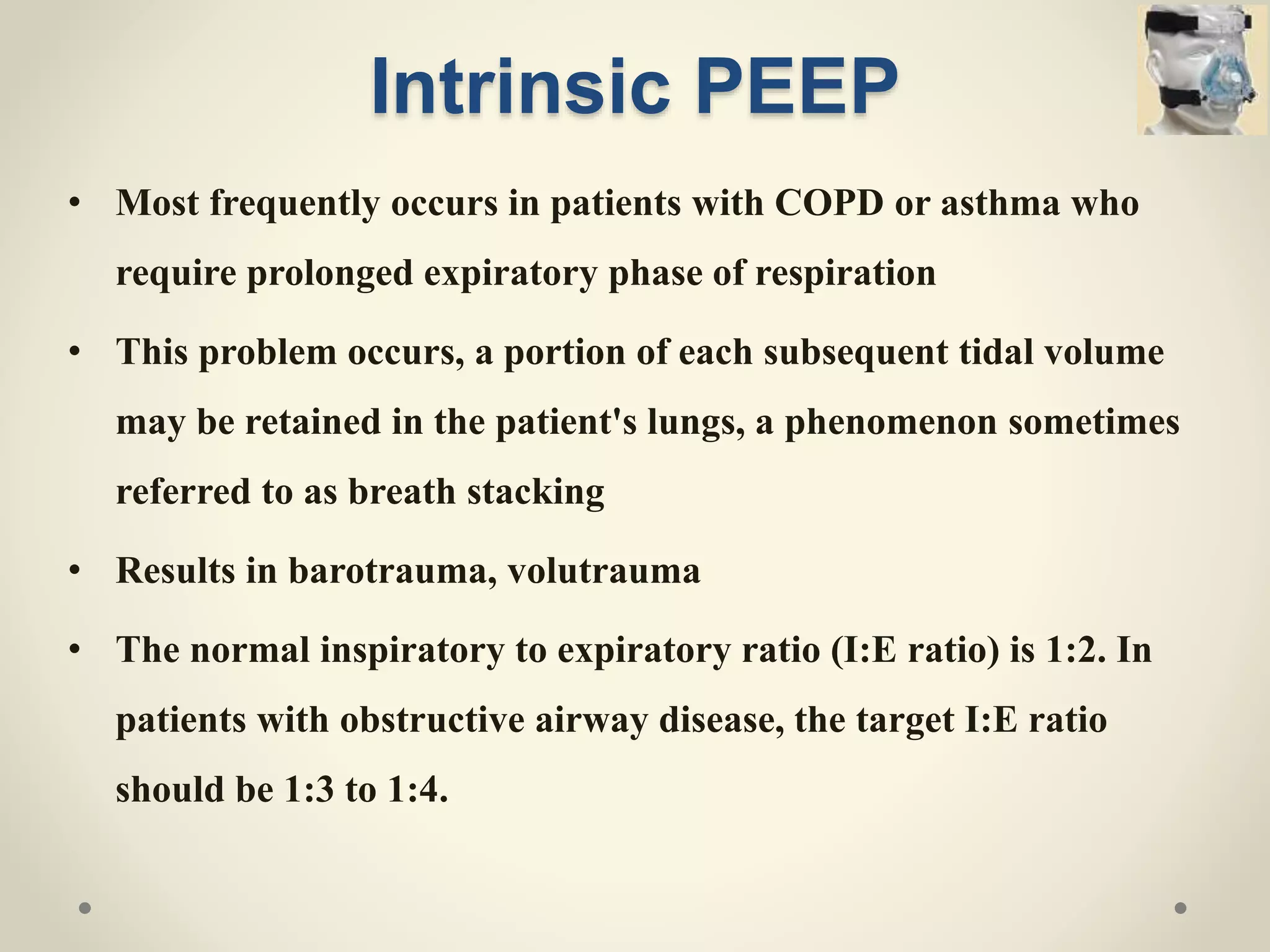 Intrinsic PEEP

• Most frequently occurs in patients with COPD or asthma who require prolonged expiratory phase of respiration

• This problem occurs, a portion of each subsequent tidal volume may be retained in the patient's lungs, a phenomenon sometimes referred to as breath stacking

• Results in barotrauma, volutrauma

• The normal inspiratory to expiratory ratio (I:E ratio) is 1:2. In patients with obstructive airway disease, the target I:E ratio should be 1:3 to 1:4.